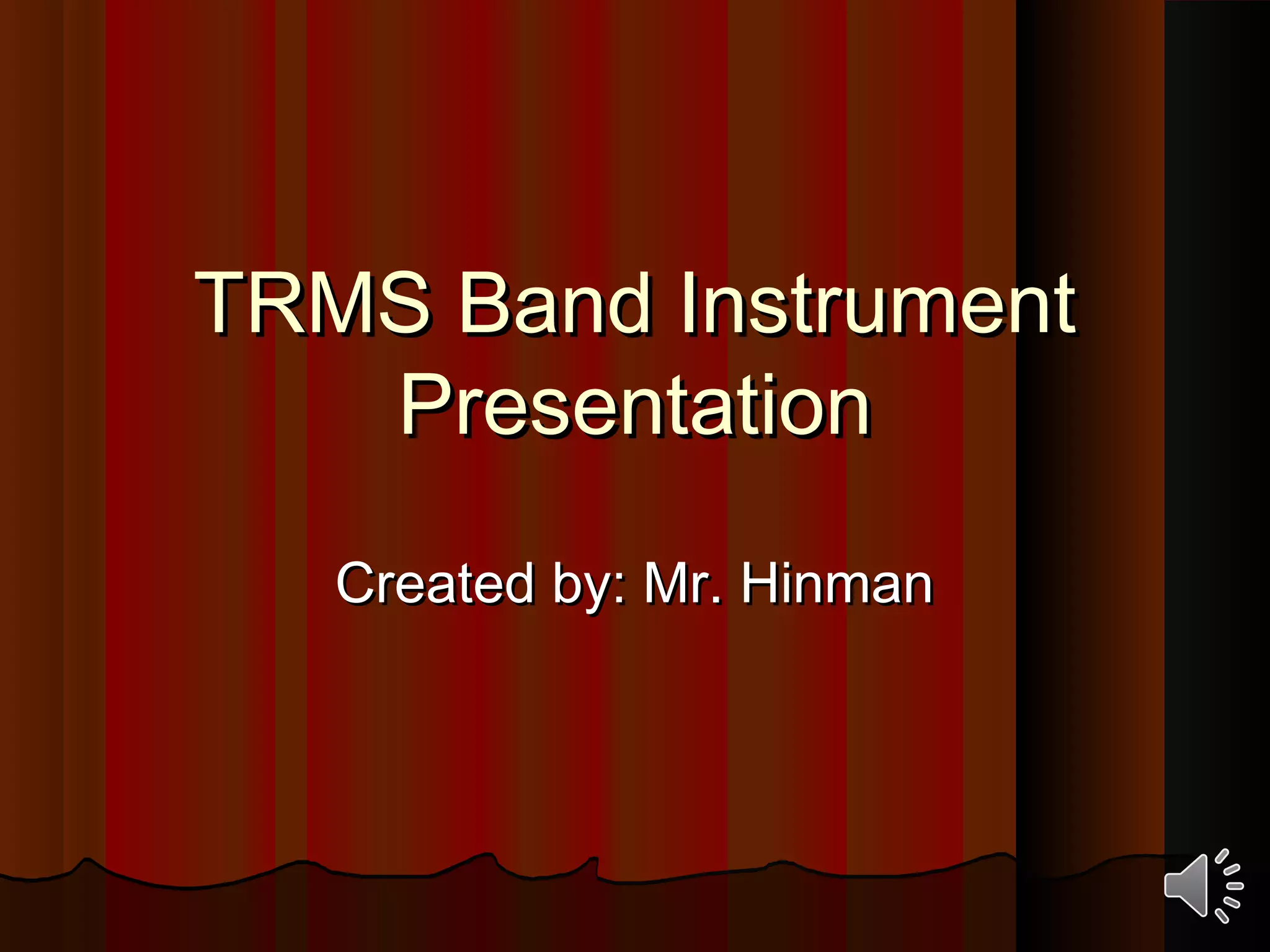 TRMS Band Instrument Presentation

Created by: Mr. Hinman